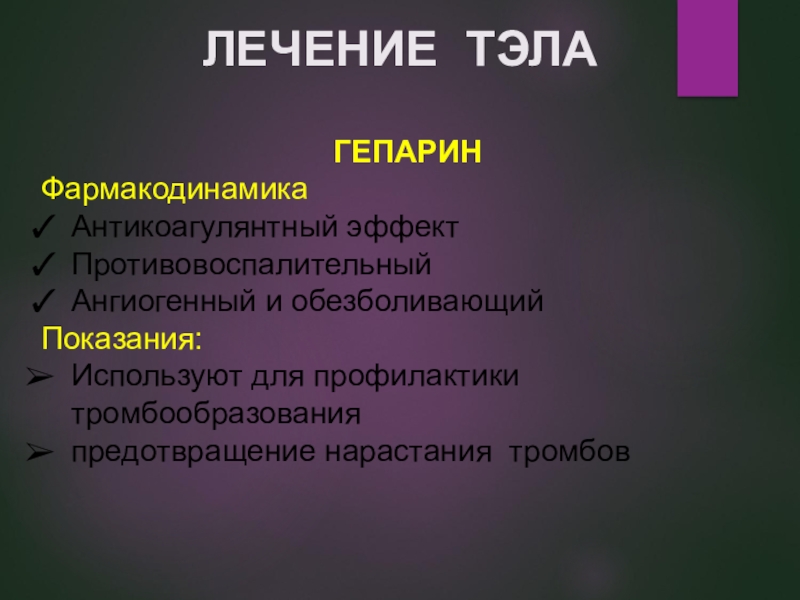 ЛЕЧЕНИЕ ТЭЛА

ГЕПАРИН

Фармакодинамика
✓ Антикоагулянтный эффект
✓ Противовоспалительный
✓ Ангиогенный и обезболивающий

Показания:
➢ Используют для профилактики тромбообразования
➢ предотвращение нарастания тромбов